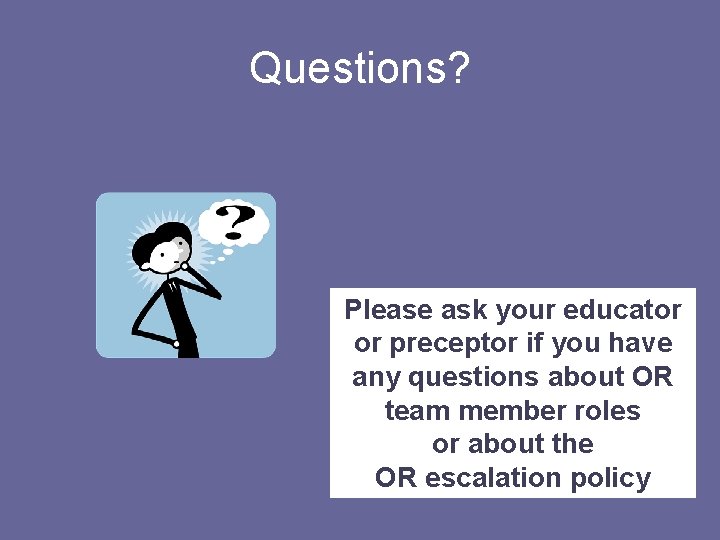 Questions?

?

Please ask your educator or preceptor if you have any questions about OR team member roles or about the OR escalation policy